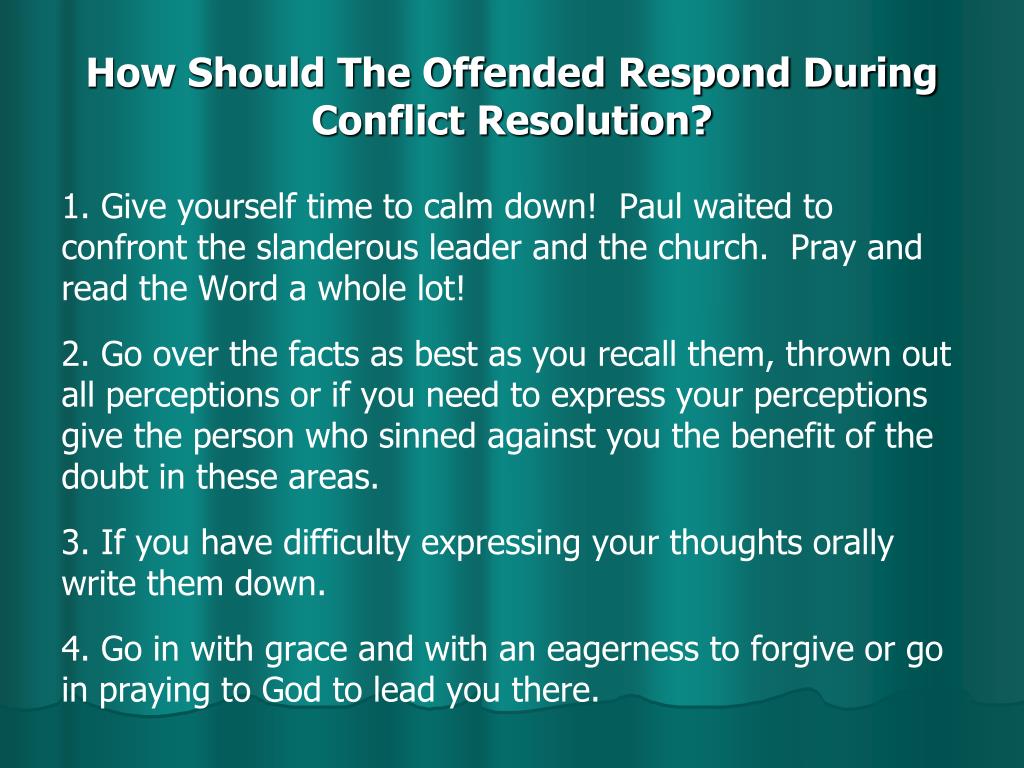 How Should The Offended Respond During Conflict Resolution?

1. Give yourself time to calm down! Paul waited to confront the slanderous leader and the church. Pray and read the Word a whole lot!

2. Go over the facts as best as you recall them, thrown out all perceptions or if you need to express your perceptions give the person who sinned against you the benefit of the doubt in these areas.

3. If you have difficulty expressing your thoughts orally write them down.

4. Go in with grace and with an eagerness to forgive or go in praying to God to lead you there.